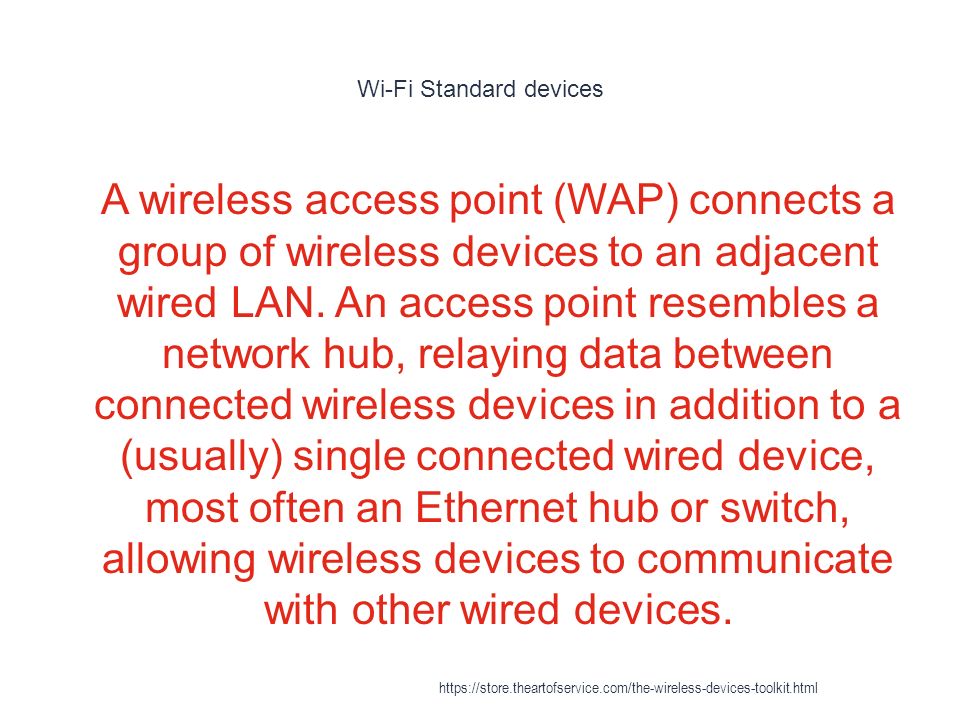 Wi-Fi Standard devices

A wireless access point (WAP) connects a group of wireless devices to an adjacent wired LAN. An access point resembles a network hub, relaying data between connected wireless devices in addition to a (usually) single connected wired device, most often an Ethernet hub or switch, allowing wireless devices to communicate with other wired devices.

https://store.theartofservice.com/the-wireless-devices-toolkit.html